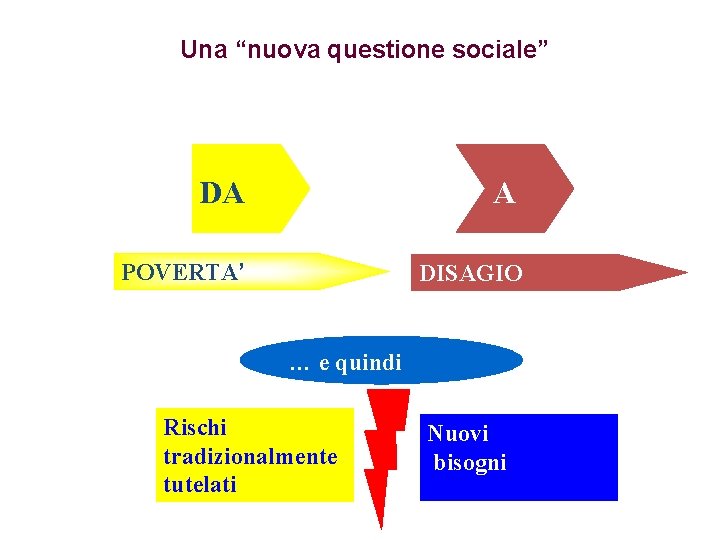 Una “nuova questione sociale”

DA

A

POVERTA’

DISAGIO

… e quindi

Rischi tradizionalmente tutelati

Nuovi bisogni